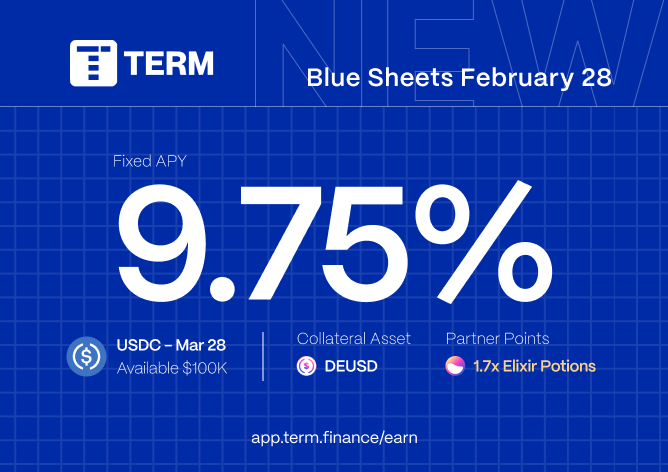 TERM

NEW

Blue Sheets February 28

Fixed APY

9.75%

USDC – Mar 28
Available $100K

Collateral Asset
DEUSD

Partner Points
1.7x Elixir Potions

app.term.finance/earn